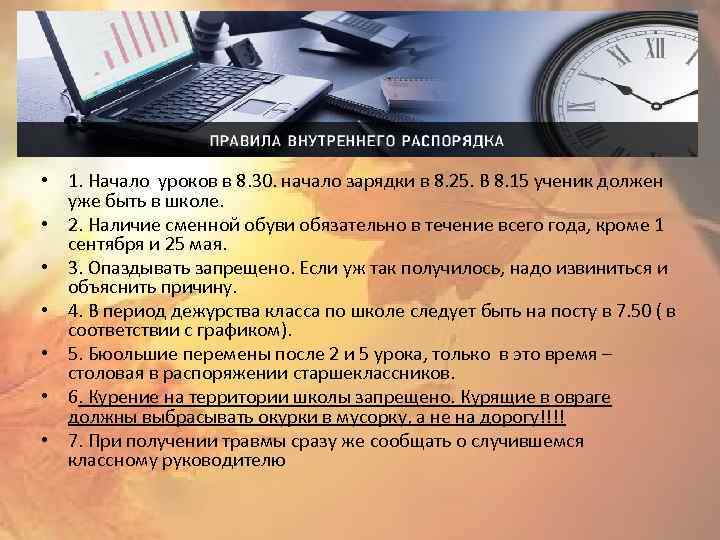 ПРАВИЛА ВНУТРЕННЕГО РАСПОРЯДКА

• 1. Начало уроков в 8.30. начало зарядки в 8.25. В 8.15 ученик должен уже быть в школе.
• 2. Наличие сменной обуви обязательно в течение всего года, кроме 1 сентября и 25 мая.
• 3. Опаздывать запрещено. Если уж так получилось, надо извиниться и объяснить причину.
• 4. В период дежурства класса по школе следует быть на посту в 7.50 ( в соответствии с графиком).
• 5. Бюольшие перемены после 2 и 5 урока, только в это время – столовая в распоряжении старшеклассников.
• 6. Курение на территории школы запрещено. Курящие в овраге должны выбрасывать окурки в мусорку, а не на дорогу!!!!
• 7. При получении травмы сразу же сообщать о случившемся классному руководителю